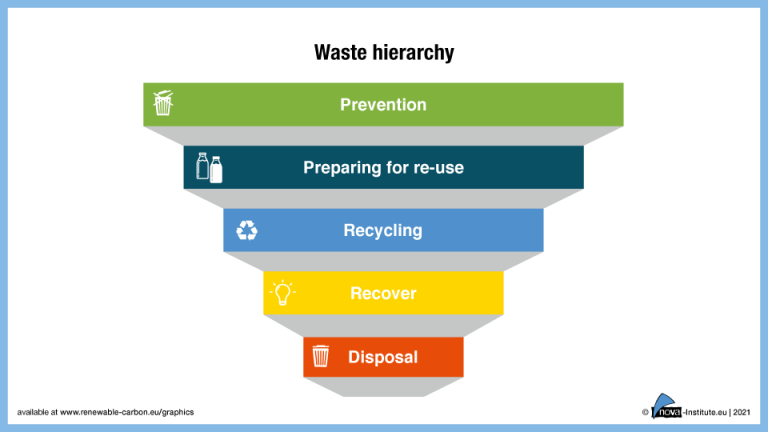 Waste hierarchy

Prevention

Preparing for re-use

Recycling

Recover

Disposal

available at www.renewable-carbon.eu/graphics

© nova-Institute.eu | 2021